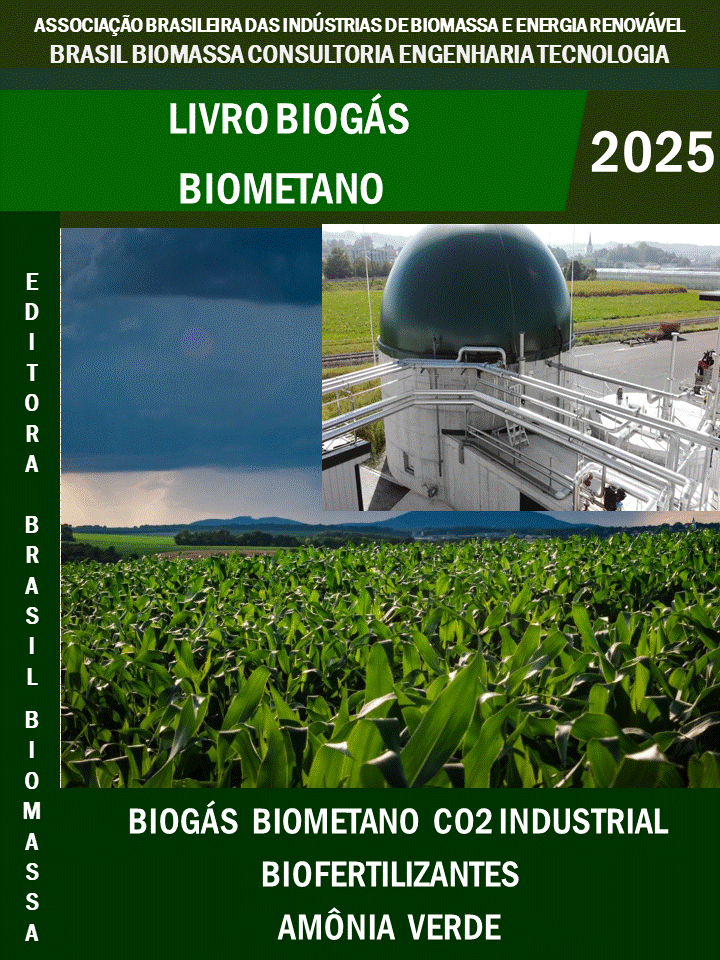 ASSOCIAÇÃO BRASILEIRA DAS INDÚSTRIAS DE BIOMASSA E ENERGIA RENOVÁVEL
BRASIL BIOMASSA CONSULTORIA ENGENHARIA TECNOLOGIA

LIVRO BIOGÁS
BIOMETANO

2025

EDITORA BRASIL BIOMASSA

BIOGÁS BIOMETANO CO2 INDUSTRIAL
BIOFERTILIZANTES
AMÔNIA VERDE